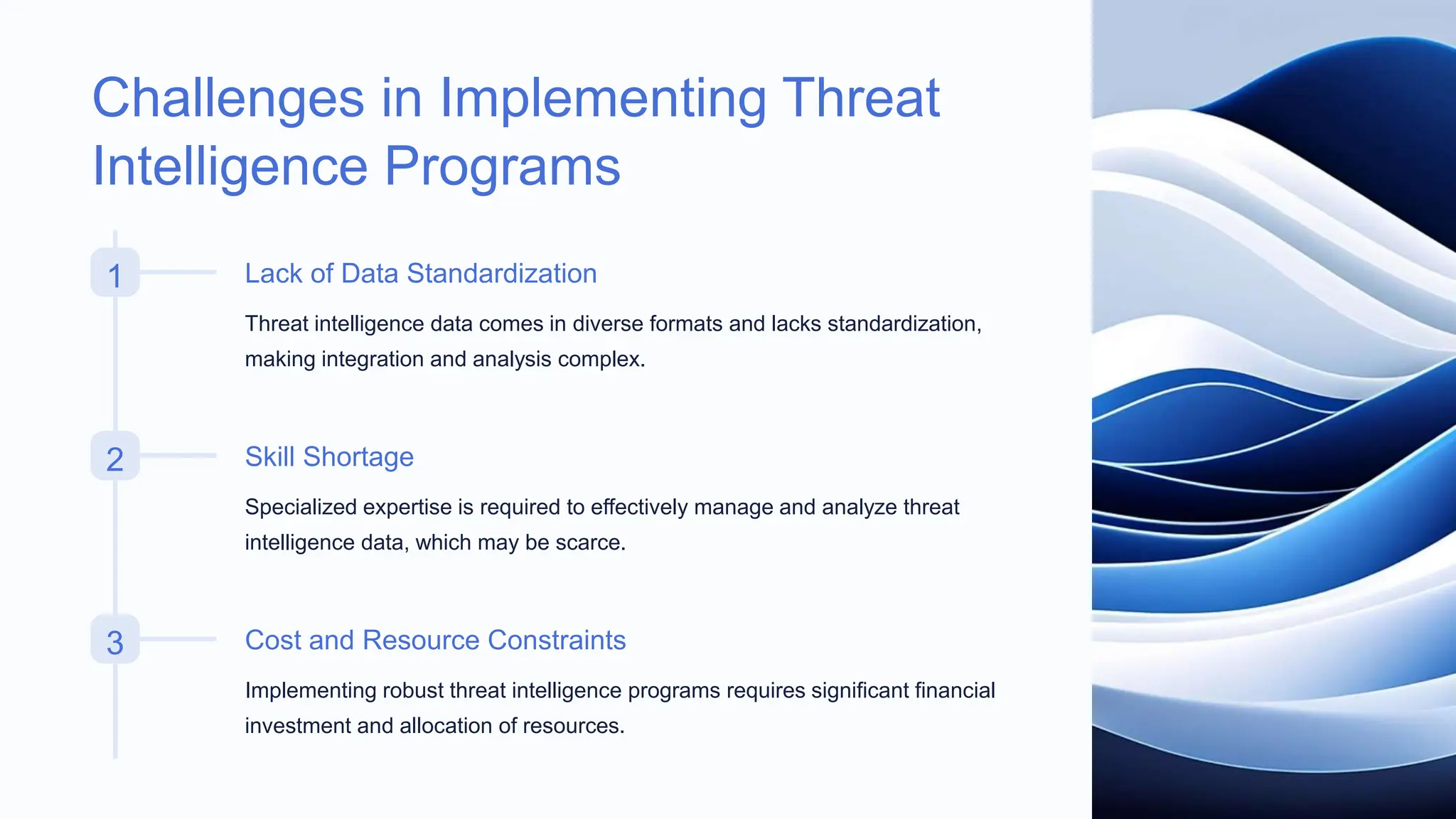 Challenges in Implementing Threat Intelligence Programs

1

Lack of Data Standardization

Threat intelligence data comes in diverse formats and lacks standardization, making integration and analysis complex.

2

Skill Shortage

Specialized expertise is required to effectively manage and analyze threat intelligence data, which may be scarce.

3

Cost and Resource Constraints

Implementing robust threat intelligence programs requires significant financial investment and allocation of resources.